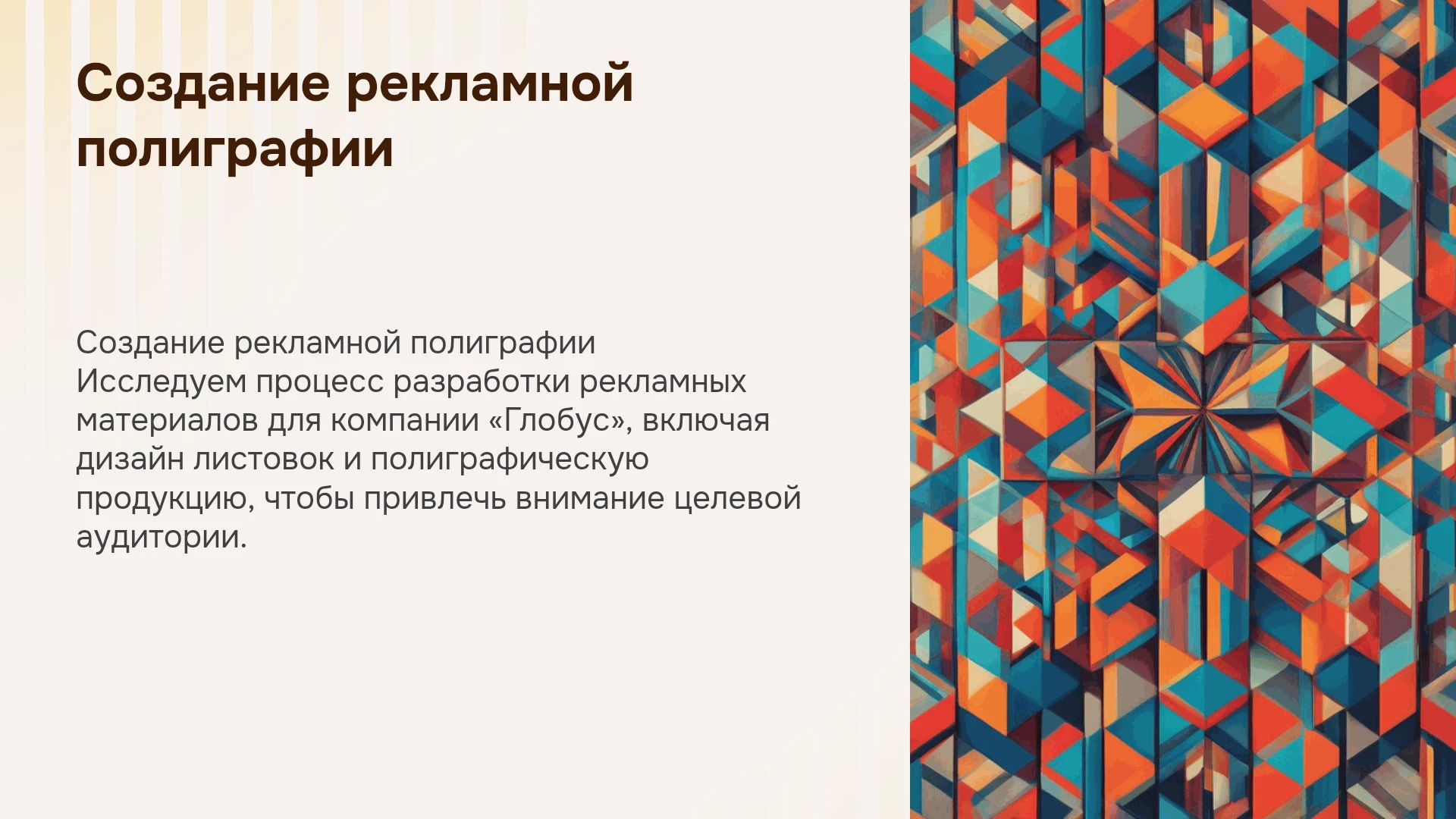 Создание рекламной полиграфии

Создание рекламной полиграфии
Исследуем процесс разработки рекламных материалов для компании «Глобус», включая дизайн листовок и полиграфическую продукцию, чтобы привлечь внимание целевой аудитории.